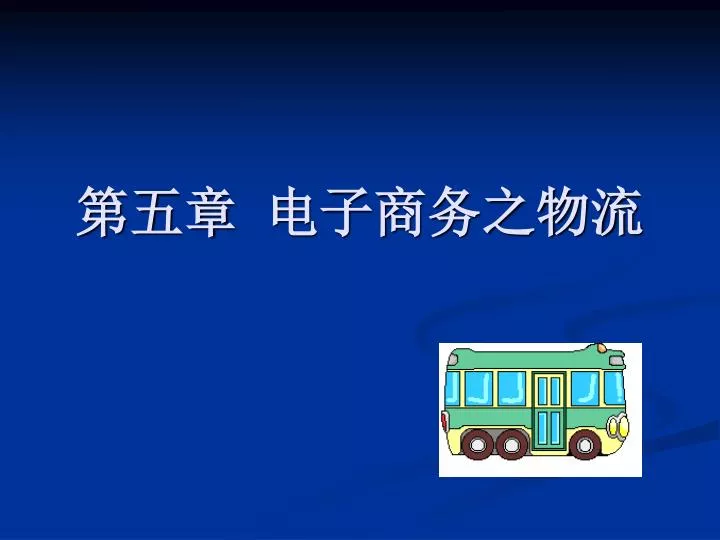 第五章 电子商务之物流